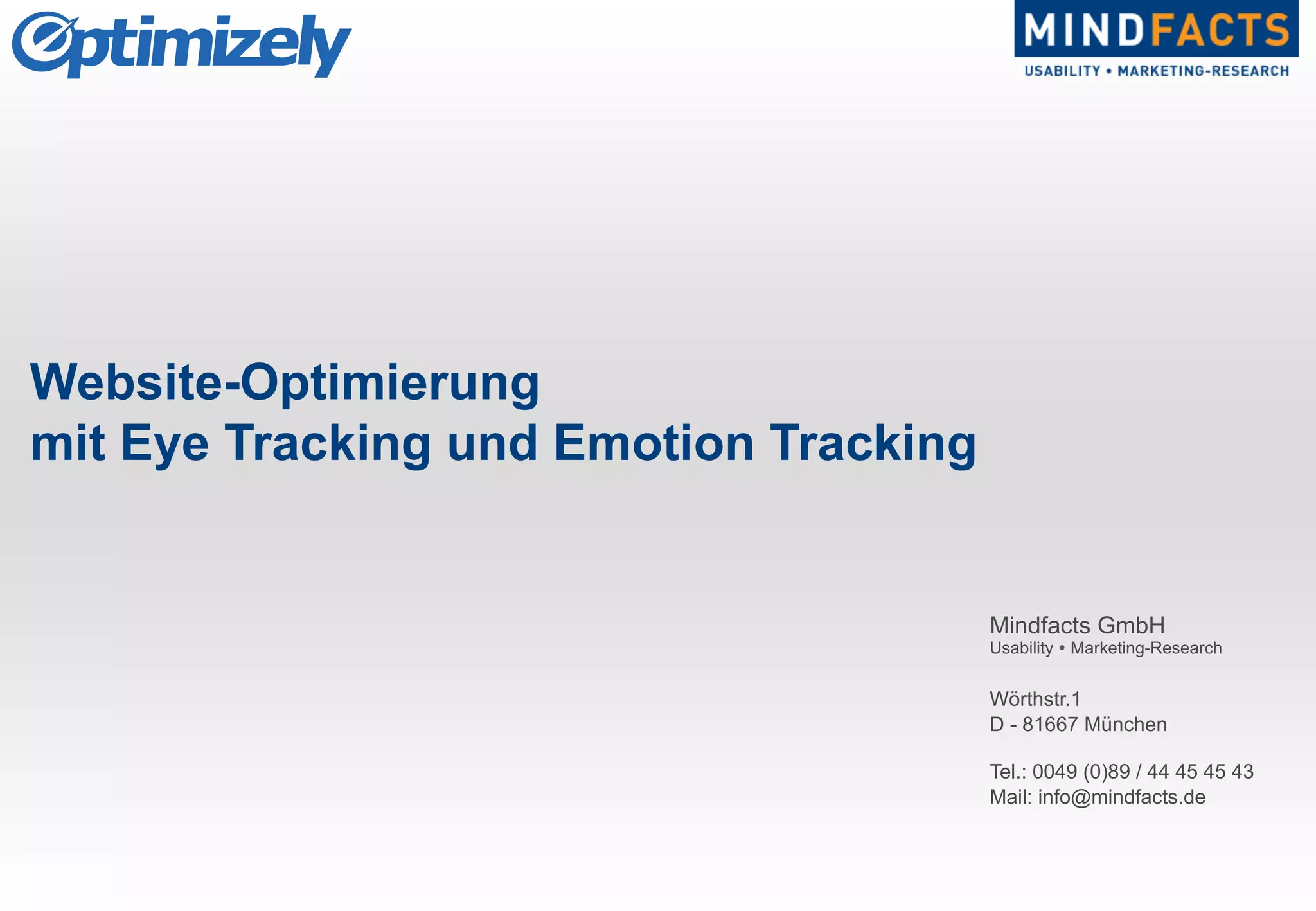 Optimizely

MINDFACTS
USABILITY • MARKETING-RESEARCH

Website-Optimierung
mit Eye Tracking und Emotion Tracking

Mindfacts GmbH
Usability • Marketing-Research

Wörthstr.1
D - 81667 München

Tel.: 0049 (0)89 / 44 45 45 43
Mail: info@mindfacts.de